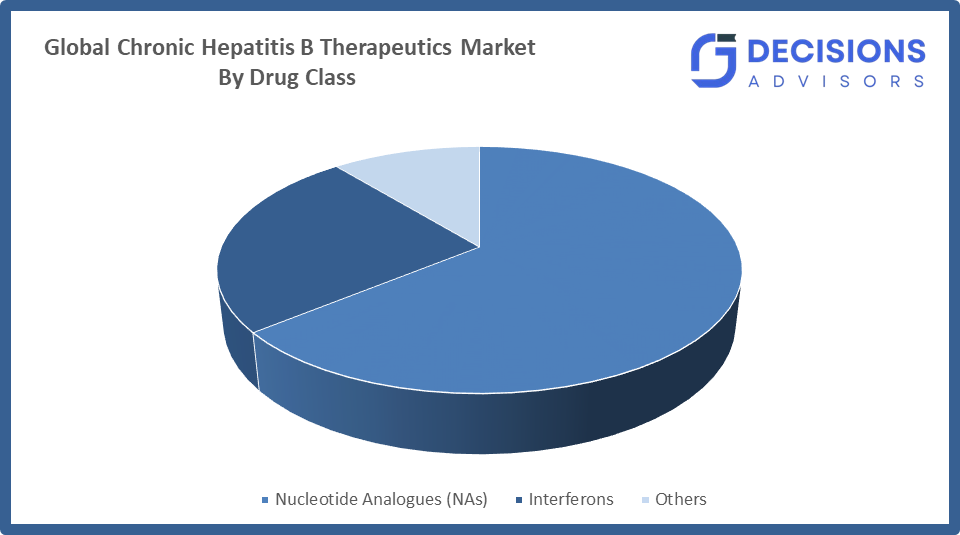 Global Chronic Hepatitis B Therapeutics Market
By Drug Class

DECISIONS
ADVISORS

Nucleotide Analogues (NAs) Interferons Others